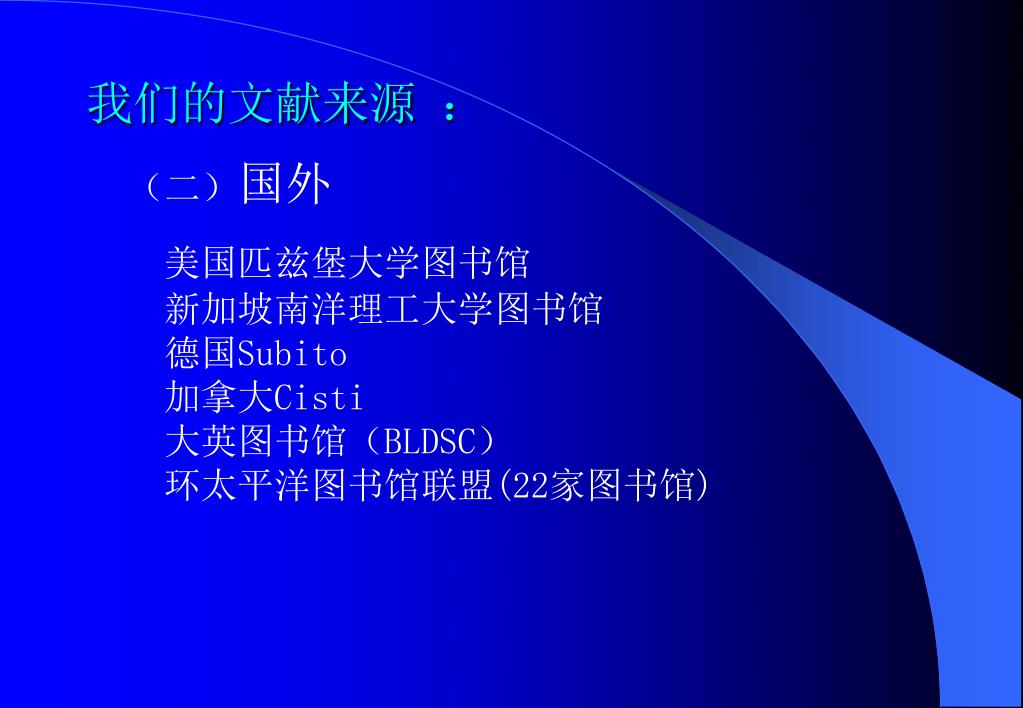 我们的文献来源 ：

（二）国外

美国匹兹堡大学图书馆
新加坡南洋理工大学图书馆
德国Subito
加拿大Cisti
大英图书馆（BLDSC）
环太平洋图书馆联盟(22家图书馆)